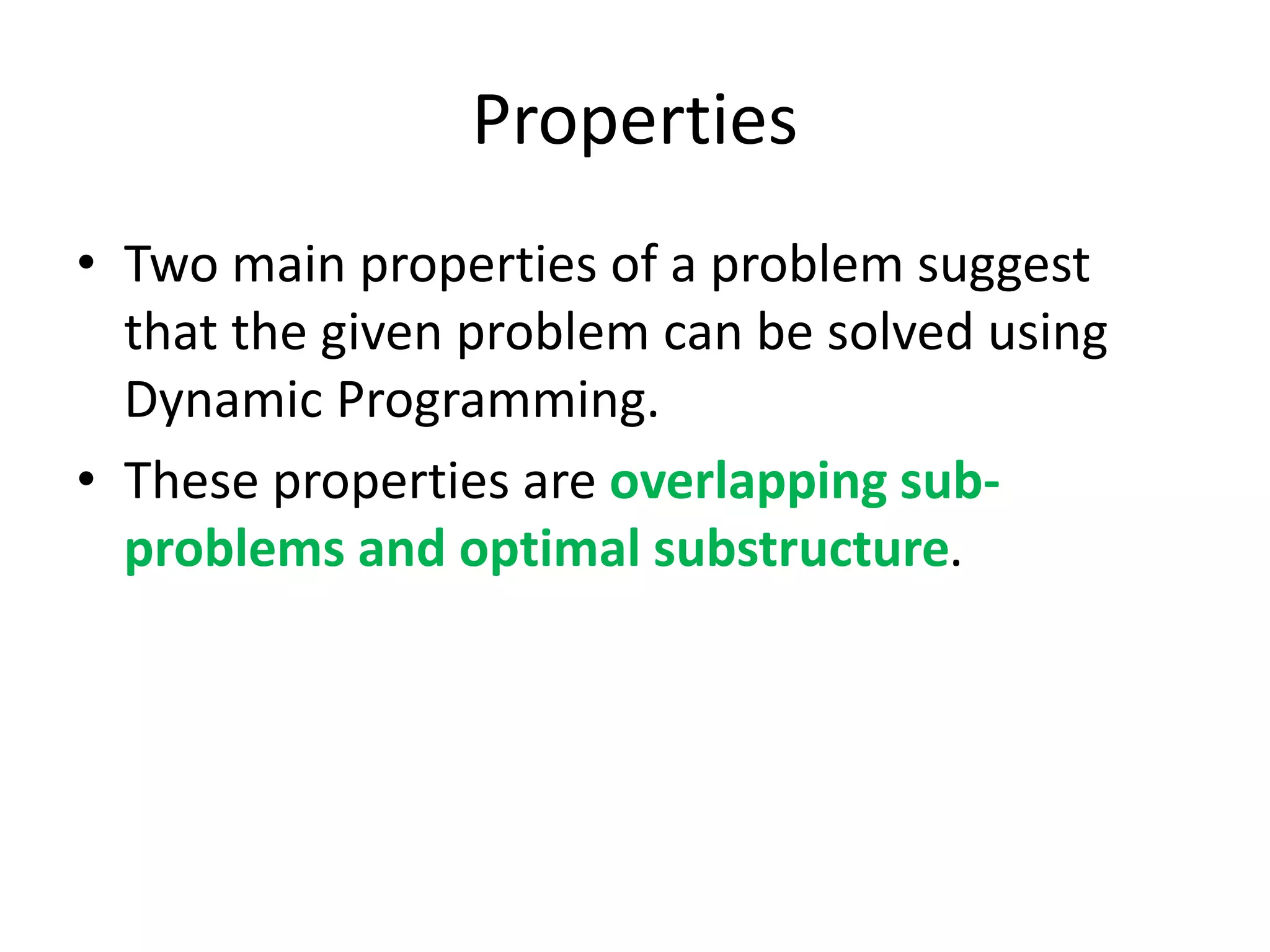 Properties

• Two main properties of a problem suggest that the given problem can be solved using Dynamic Programming.

• These properties are overlapping sub-problems and optimal substructure.